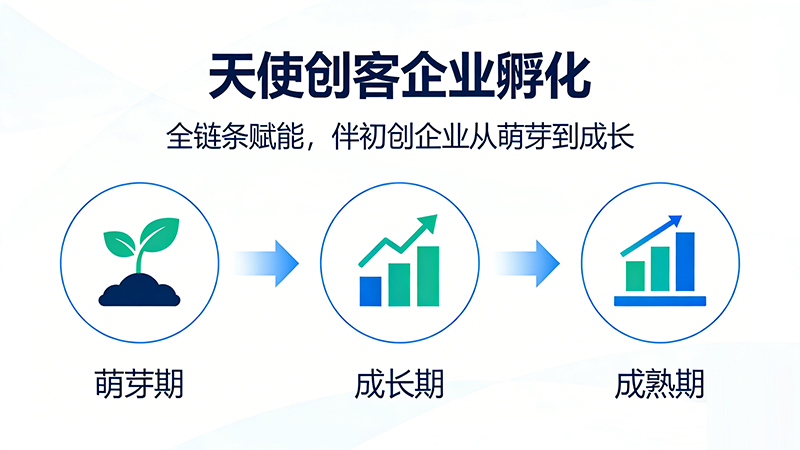 天使创客企业孵化

全链条赋能，伴初创企业从萌芽到成长

萌芽期

成长期

成熟期